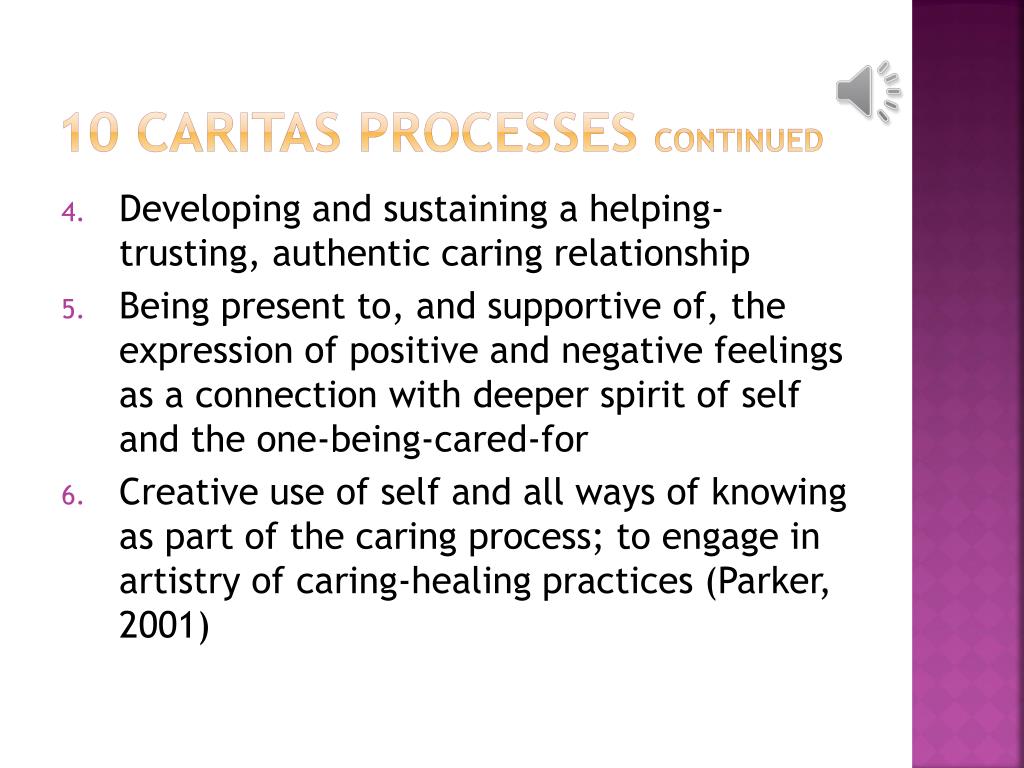 10 CARITAS PROCESSES CONTINUED

4. Developing and sustaining a helping-trusting, authentic caring relationship
5. Being present to, and supportive of, the expression of positive and negative feelings as a connection with deeper spirit of self and the one-being-cared-for
6. Creative use of self and all ways of knowing as part of the caring process; to engage in artistry of caring-healing practices (Parker, 2001)